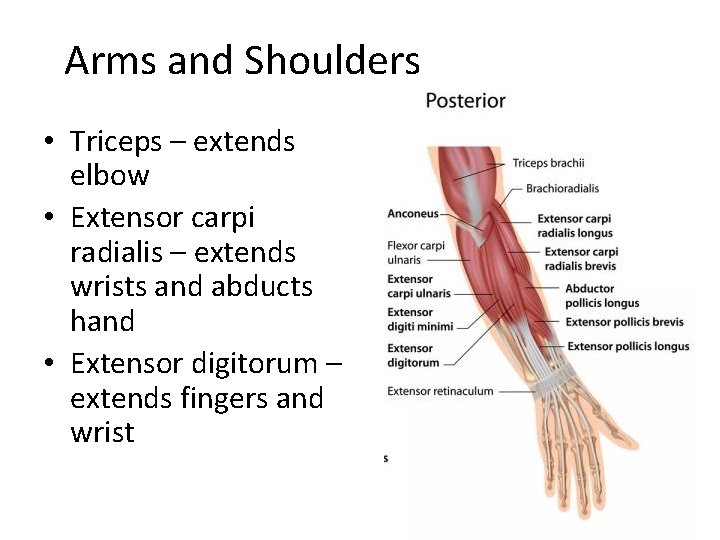 Arms and Shoulders

• Triceps – extends elbow
• Extensor carpi radialis – extends wrists and abducts hand
• Extensor digitorum – extends fingers and wrist

Posterior

Triceps brachii
Brachioradialis
Anconeus
Extensor carpi radialis longus
Flexor carpi ulnaris
Extensor carpi radialis brevis
Extensor carpi ulnaris
Abductor pollicis longus
Extensor digiti minimi
Extensor pollicis brevis
Extensor digitorum
Extensor pollicis longus
Extensor retinaculum

s